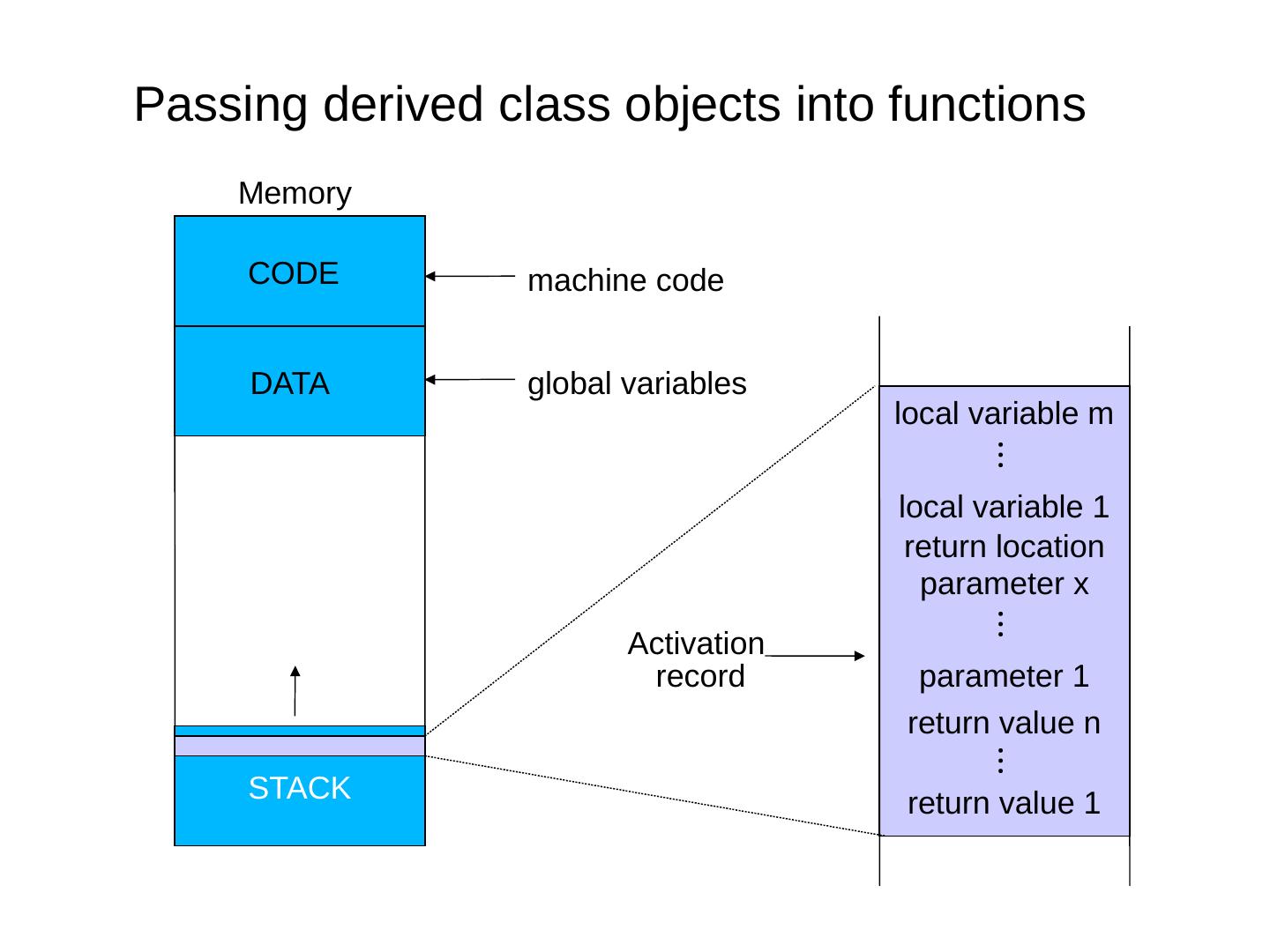 Passing derived class objects into functions

Memory

CODE

machine code

DATA

global variables

STACK

Activation record

local variable m
⋮
local variable 1
return location
parameter x
⋮
parameter 1
return value n
⋮
return value 1